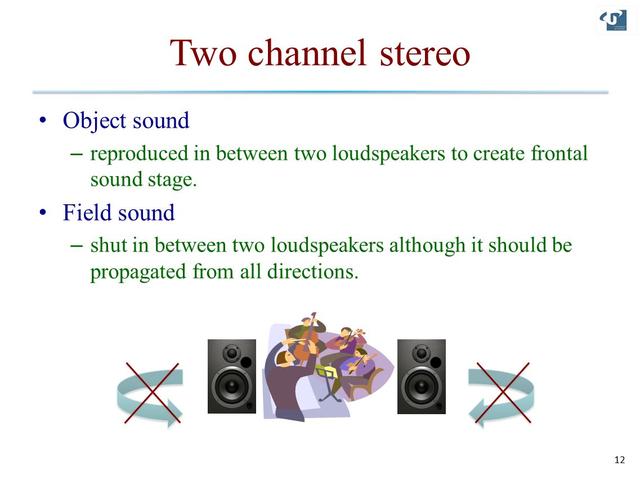 Two channel stereo

• Object sound
– reproduced in between two loudspeakers to create frontal sound stage.

• Field sound
– shut in between two loudspeakers although it should be propagated from all directions.

12